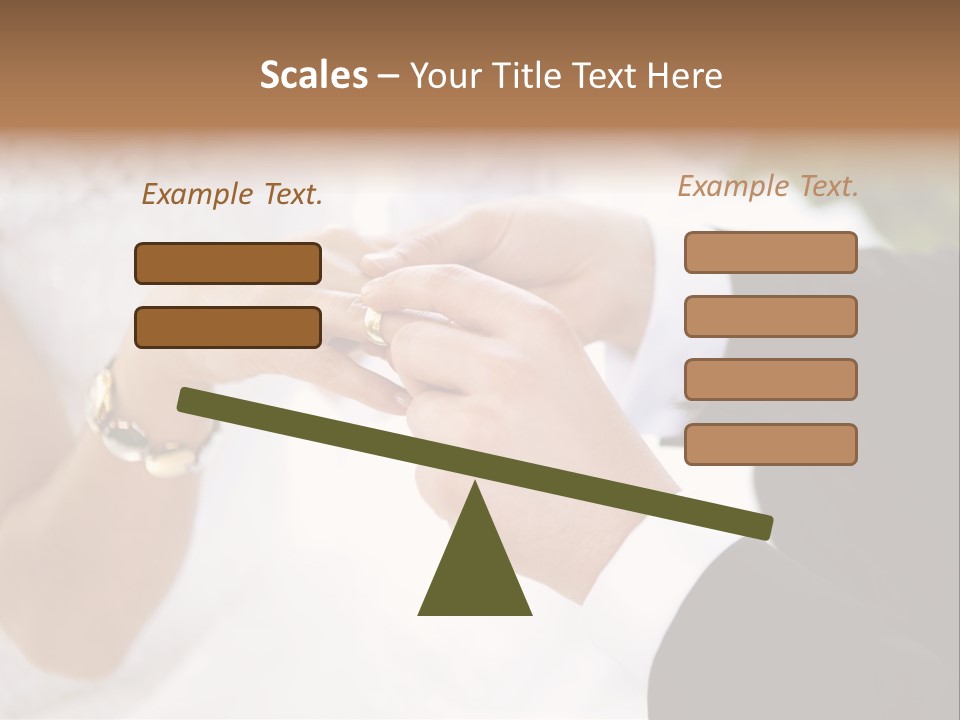 Scales – Your Title Text Here

Example Text.

Example Text.